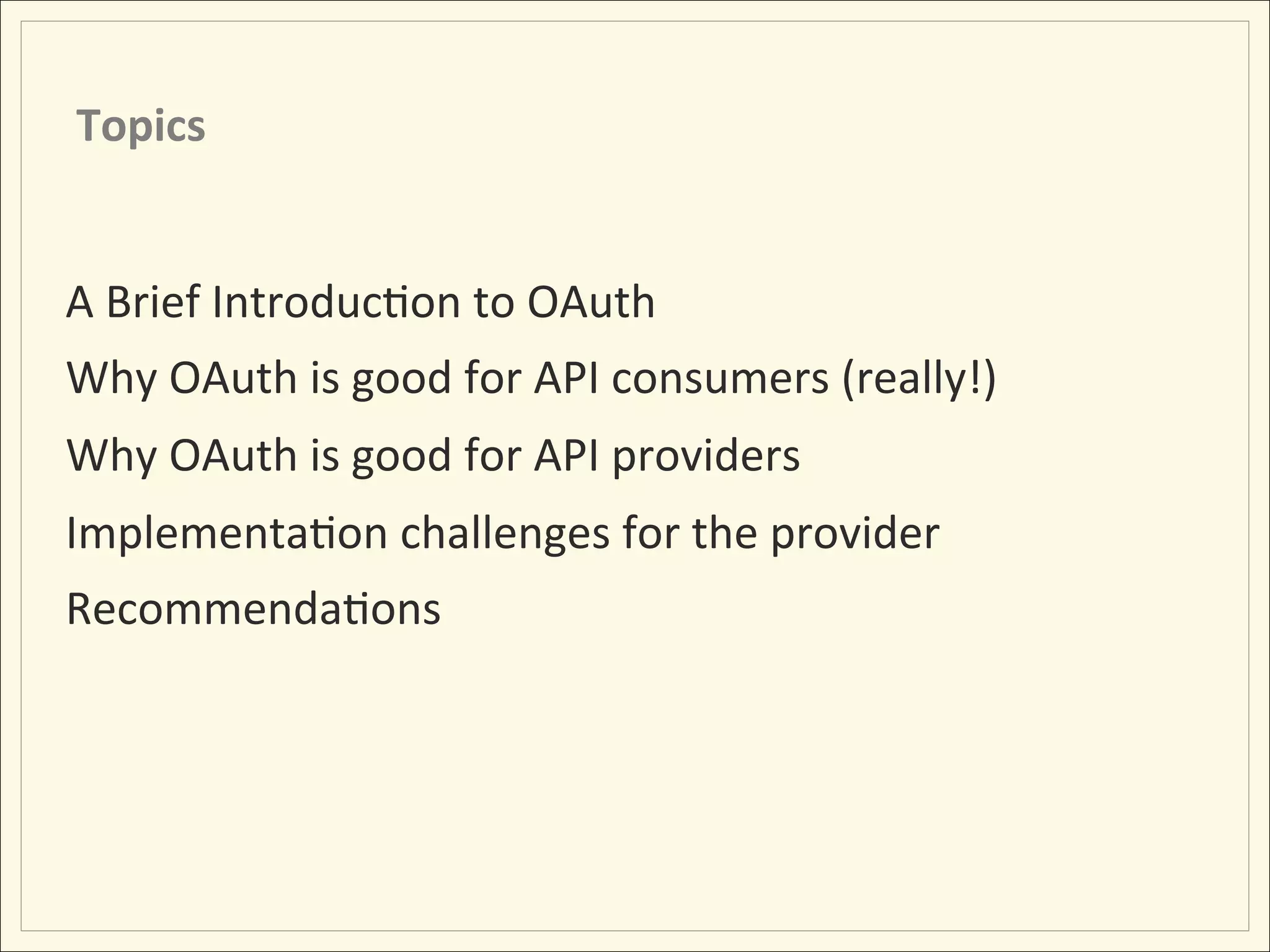 Topics

A Brief Introduction to OAuth

Why OAuth is good for API consumers (really!)

Why OAuth is good for API providers

Implementation challenges for the provider

Recommendations